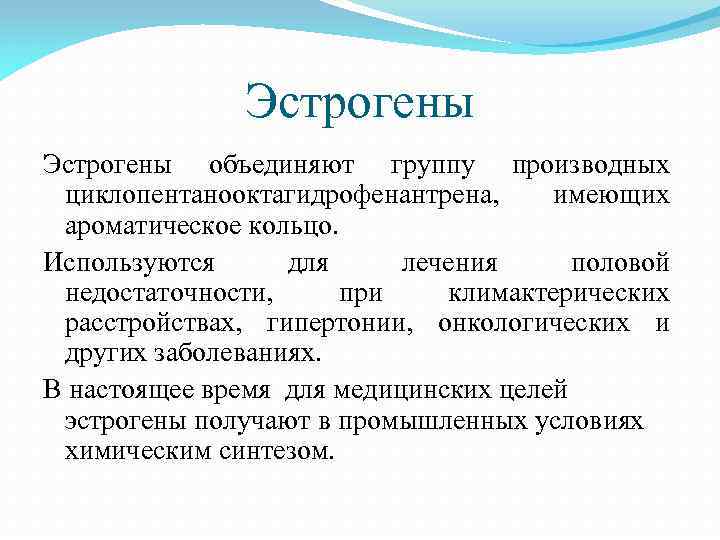 Эстрогены

Эстрогены объединяют группу производных циклопентанооктагидрофенантрена, имеющих ароматическое кольцо.

Используются для лечения половой недостаточности, при климактерических расстройствах, гипертонии, онкологических и других заболеваниях.

В настоящее время для медицинских целей эстрогены получают в промышленных условиях химическим синтезом.